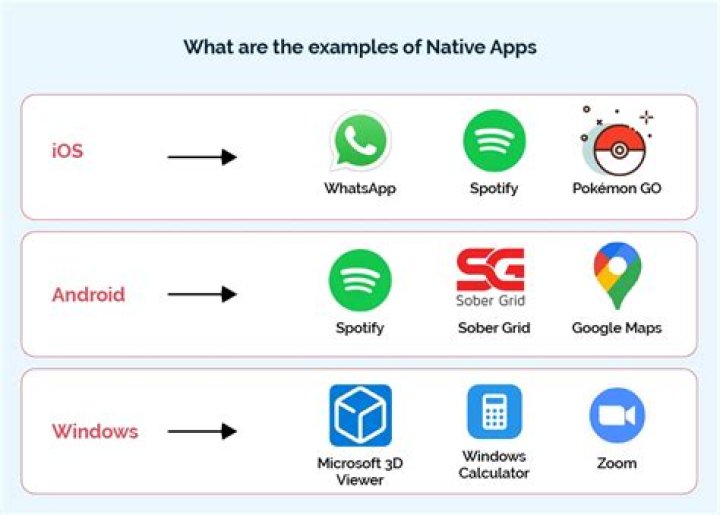 What are the examples of Native Apps

iOS

WhatsApp

Spotify

Pokémon GO

Android

Spotify

SG
Sober Grid

Sober Grid

Google Maps

Windows

Microsoft 3D Viewer

Windows Calculator

Zoom